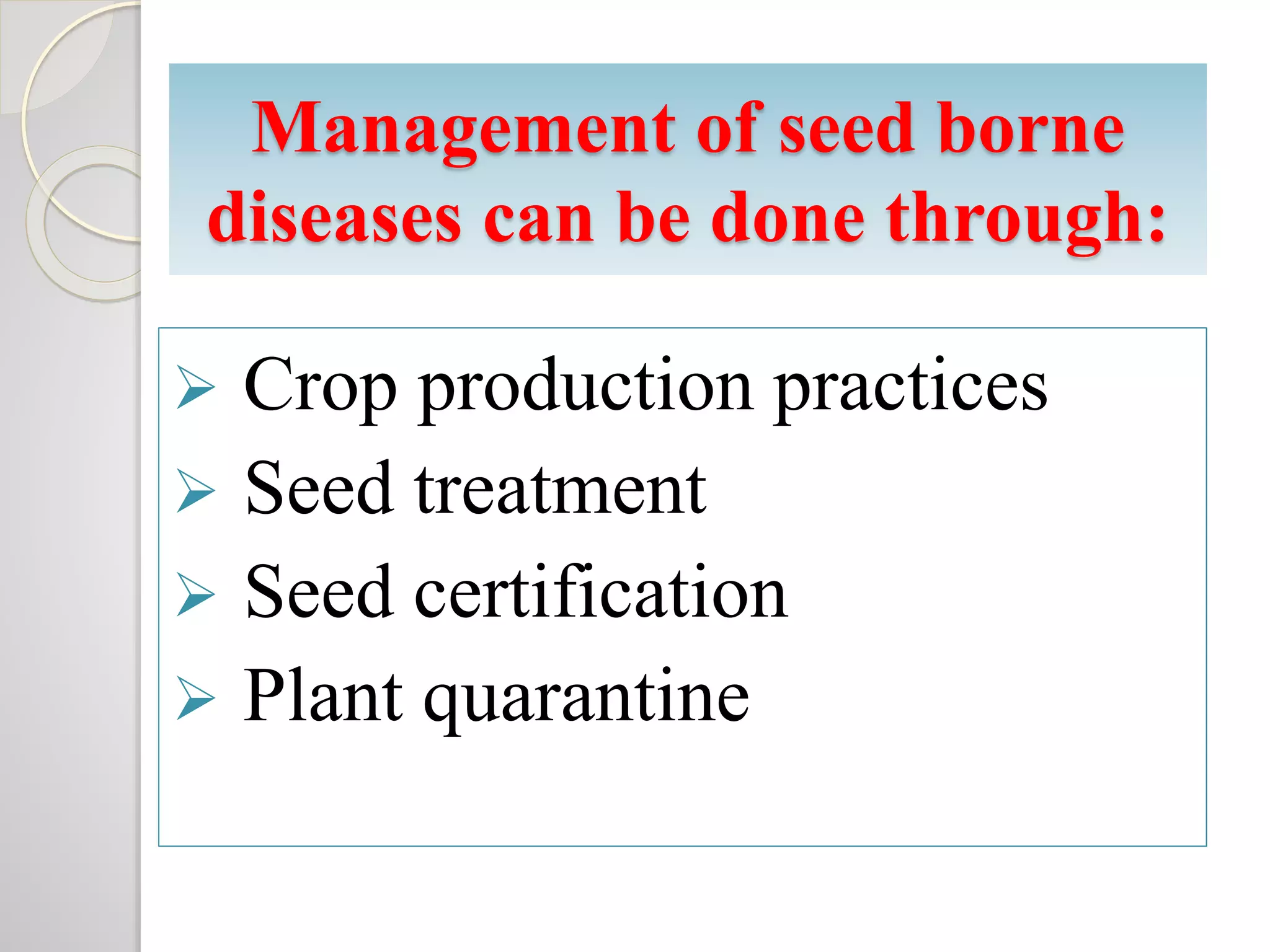 Management of seed borne diseases can be done through:

➢ Crop production practices
➢ Seed treatment
➢ Seed certification
➢ Plant quarantine